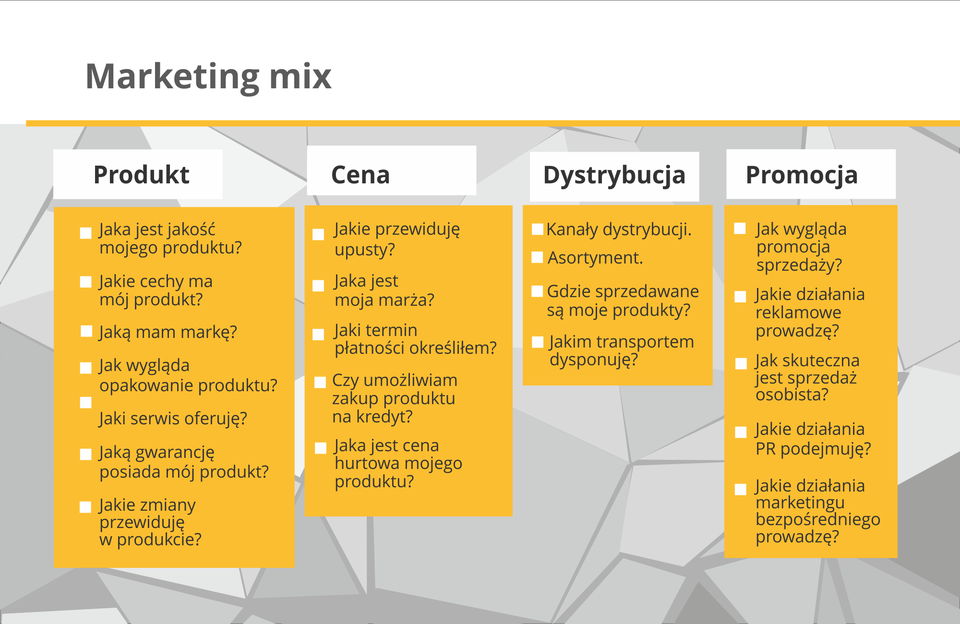 Marketing mix

Produkt

Jaka jest jakość mojego produktu?

Jakie cechy ma mój produkt?

Jaką mam markę?

Jak wygląda opakowanie produktu?

Jaki serwis oferuję?

Jaką gwarancję posiada mój produkt?

Jakie zmiany przewiduję w produkcie?

Cena

Jakie przewiduję upusty?

Jaka jest moja marża?

Jaki termin płatności określiłem?

Czy umożliwiam zakup produktu na kredyt?

Jaka jest cena hurtowa mojego produktu?

Dystrybucja

Kanały dystrybucji.

Asortyment.

Gdzie sprzedawane są moje produkty?

Jakim transportem dysponuję?

Promocja

Jak wygląda promocja sprzedaży?

Jakie działania reklamowe prowadzę?

Jak skuteczna jest sprzedaż osobista?

Jakie działania PR podejmuję?

Jakie działania marketingu bezpośredniego prowadzę?